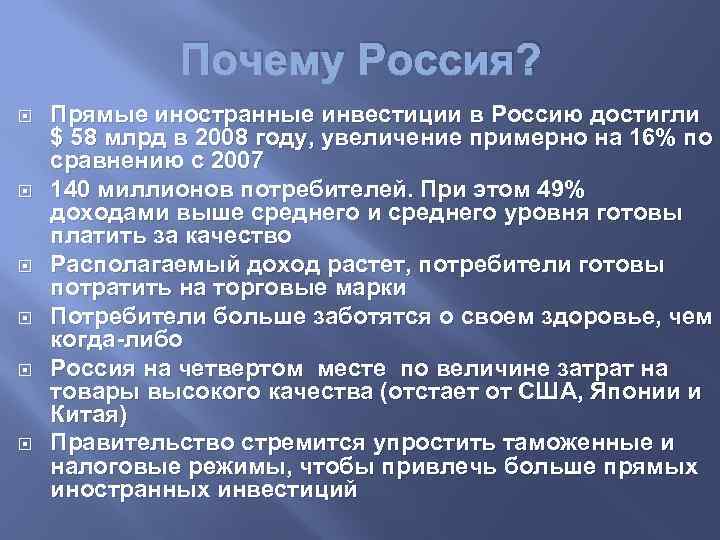 Почему Россия?

Прямые иностранные инвестиции в Россию достигли $ 58 млрд в 2008 году, увеличение примерно на 16% по сравнению с 2007

140 миллионов потребителей. При этом 49% доходами выше среднего и среднего уровня готовы платить за качество

Располагаемый доход растет, потребители готовы потратить на торговые марки

Потребители больше заботятся о своем здоровье, чем когда-либо

Россия на четвертом месте по величине затрат на товары высокого качества (отстает от США, Японии и Китая)

Правительство стремится упростить таможенные и налоговые режимы, чтобы привлечь больше прямых иностранных инвестиций